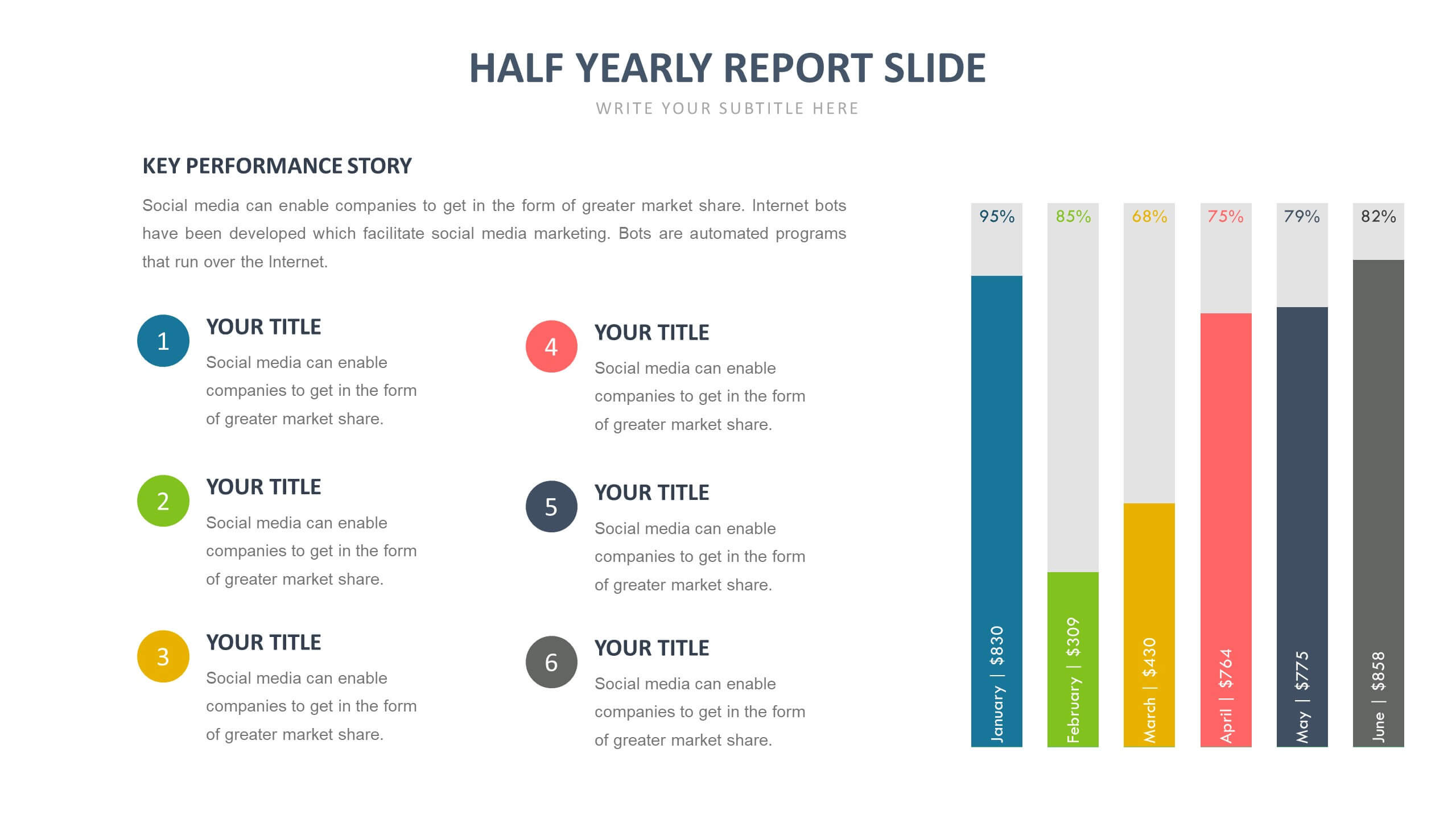 HALF YEARLY REPORT SLIDE
WRITE YOUR SUBTITLE HERE

KEY PERFORMANCE STORY

Social media can enable companies to get in the form of greater market share. Internet bots have been developed which facilitate social media marketing. Bots are automated programs that run over the Internet.

1
YOUR TITLE
Social media can enable companies to get in the form of greater market share.

2
YOUR TITLE
Social media can enable companies to get in the form of greater market share.

3
YOUR TITLE
Social media can enable companies to get in the form of greater market share.

4
YOUR TITLE
Social media can enable companies to get in the form of greater market share.

5
YOUR TITLE
Social media can enable companies to get in the form of greater market share.

6
YOUR TITLE
Social media can enable companies to get in the form of greater market share.

95%
January | $830

85%
February | $309

68%
March | $430

75%
April | $764

79%
May | $775

82%
June | $858